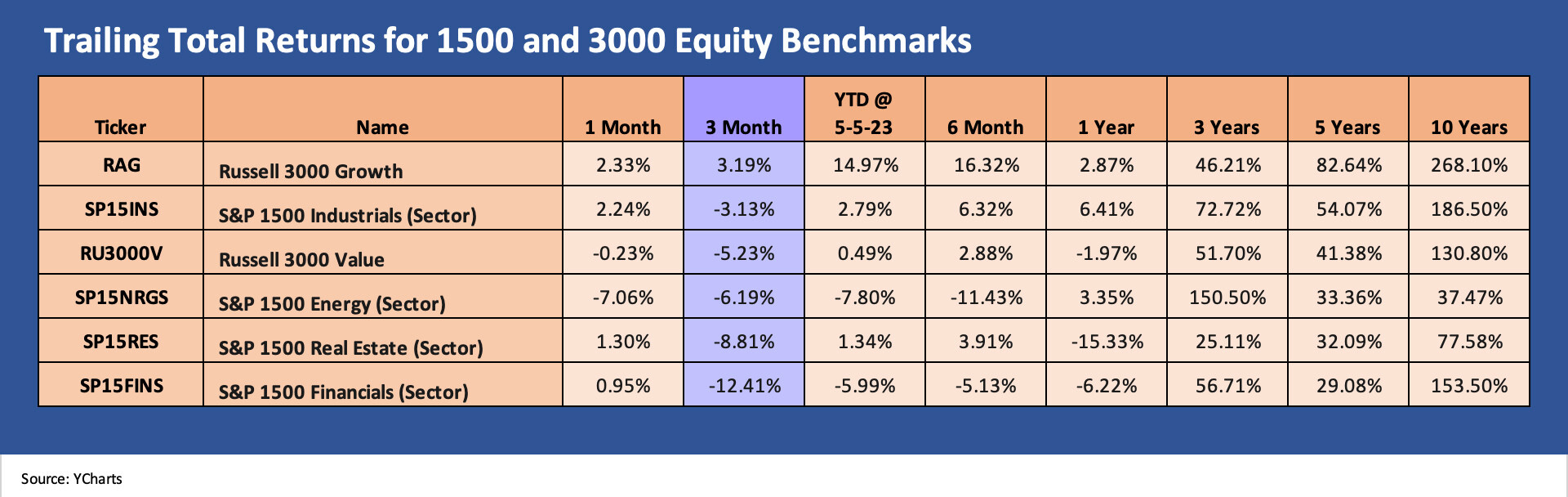 Trailing Total Returns for 1500 and 3000 Equity Benchmarks

| Ticker | Name | 1 Month | 3 Month | YTD @ 5-5-23 | 6 Month | 1 Year | 3 Years | 5 Years | 10 Years |
|---|---|---|---|---|---|---|---|---|---|
| RAG | Russell 3000 Growth | 2.33% | 3.19% | 14.97% | 16.32% | 2.87% | 46.21% | 82.64% | 268.10% |
| SP15INS | S&P 1500 Industrials (Sector) | 2.24% | -3.13% | 2.79% | 6.32% | 6.41% | 72.72% | 54.07% | 186.50% |
| RU3000V | Russell 3000 Value | -0.23% | -5.23% | 0.49% | 2.88% | -1.97% | 51.70% | 41.38% | 130.80% |
| SP15NRGS | S&P 1500 Energy (Sector) | -7.06% | -6.19% | -7.80% | -11.43% | 3.35% | 150.50% | 33.36% | 37.47% |
| SP15RES | S&P 1500 Real Estate (Sector) | 1.30% | -8.81% | 1.34% | 3.91% | -15.33% | 25.11% | 32.09% | 77.58% |
| SP15FINS | S&P 1500 Financials (Sector) | 0.95% | -12.41% | -5.99% | -5.13% | -6.22% | 56.71% | 29.08% | 153.50% |

Source: YCharts